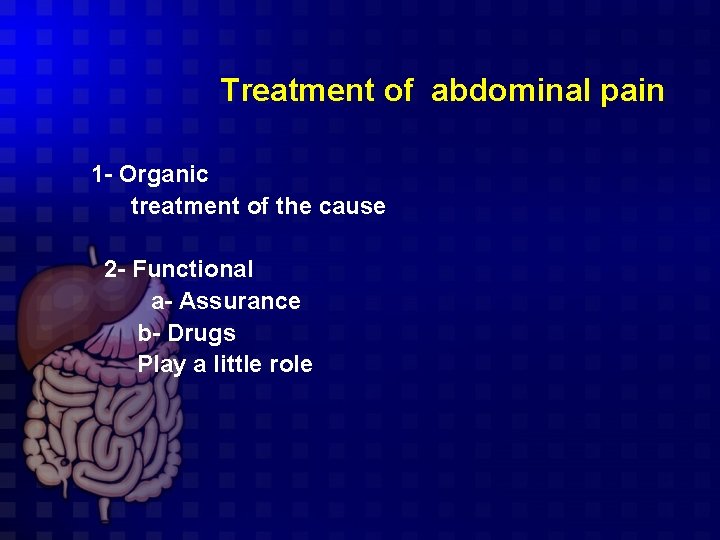 Treatment of abdominal pain

1- Organic
treatment of the cause

2- Functional
a- Assurance
b- Drugs
Play a little role